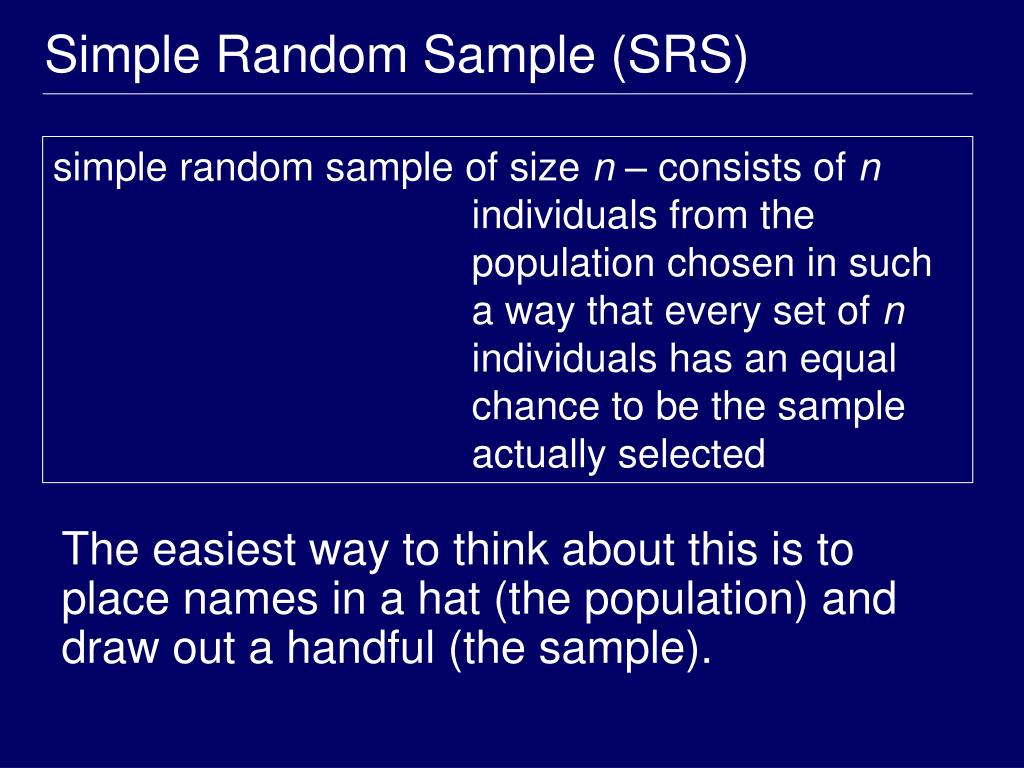 Simple Random Sample (SRS)

simple random sample of size $n$ – consists of $n$ individuals from the population chosen in such a way that every set of $n$ individuals has an equal chance to be the sample actually selected

The easiest way to think about this is to place names in a hat (the population) and draw out a handful (the sample).